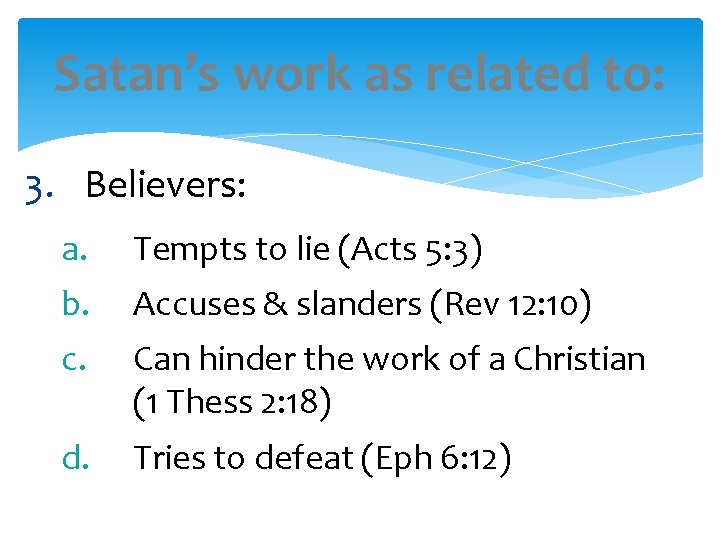 Satan's work as related to:

3. Believers:

a. Tempts to lie (Acts 5:3)

b. Accuses & slanders (Rev 12:10)

c. Can hinder the work of a Christian (1 Thess 2:18)

d. Tries to defeat (Eph 6:12)